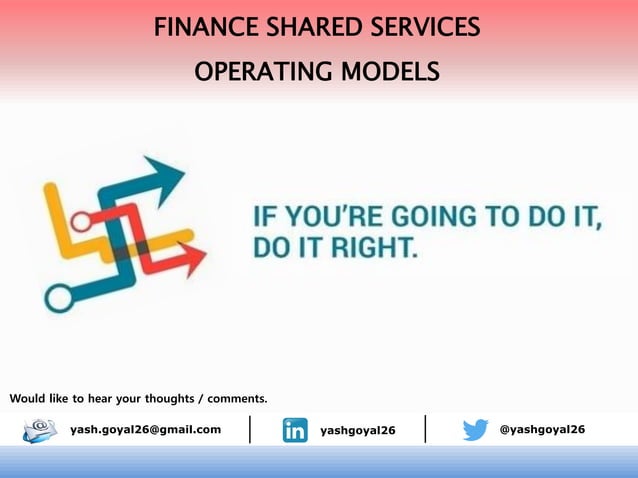 FINANCE SHARED SERVICES
OPERATING MODELS

IF YOU'RE GOING TO DO IT, DO IT RIGHT.

Would like to hear your thoughts / comments.

yash.goyal26@gmail.com | in yashgoyal26 | @yashgoyal26